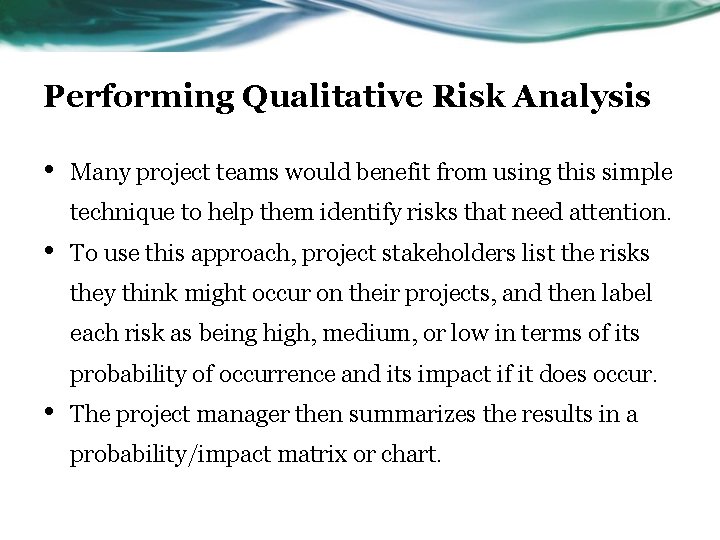 Performing Qualitative Risk Analysis

• Many project teams would benefit from using this simple technique to help them identify risks that need attention.

• To use this approach, project stakeholders list the risks they think might occur on their projects, and then label each risk as being high, medium, or low in terms of its probability of occurrence and its impact if it does occur.

• The project manager then summarizes the results in a probability/impact matrix or chart.